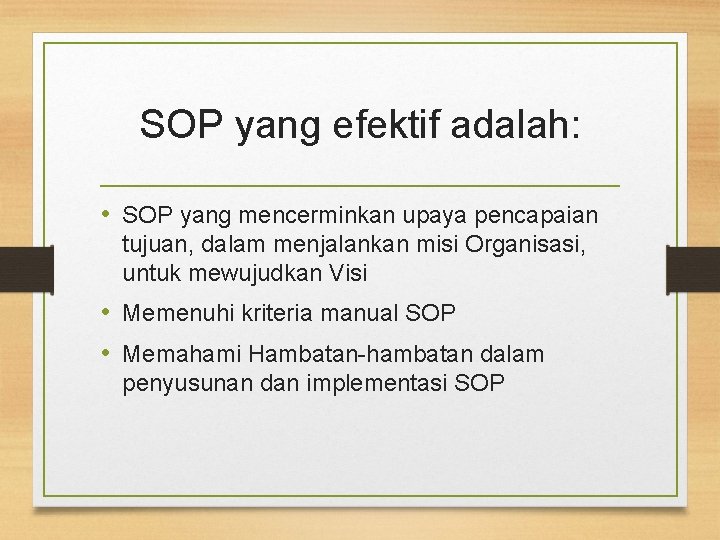 SOP yang efektif adalah:

• SOP yang mencerminkan upaya pencapaian tujuan, dalam menjalankan misi Organisasi, untuk mewujudkan Visi

• Memenuhi kriteria manual SOP

• Memahami Hambatan-hambatan dalam penyusunan dan implementasi SOP